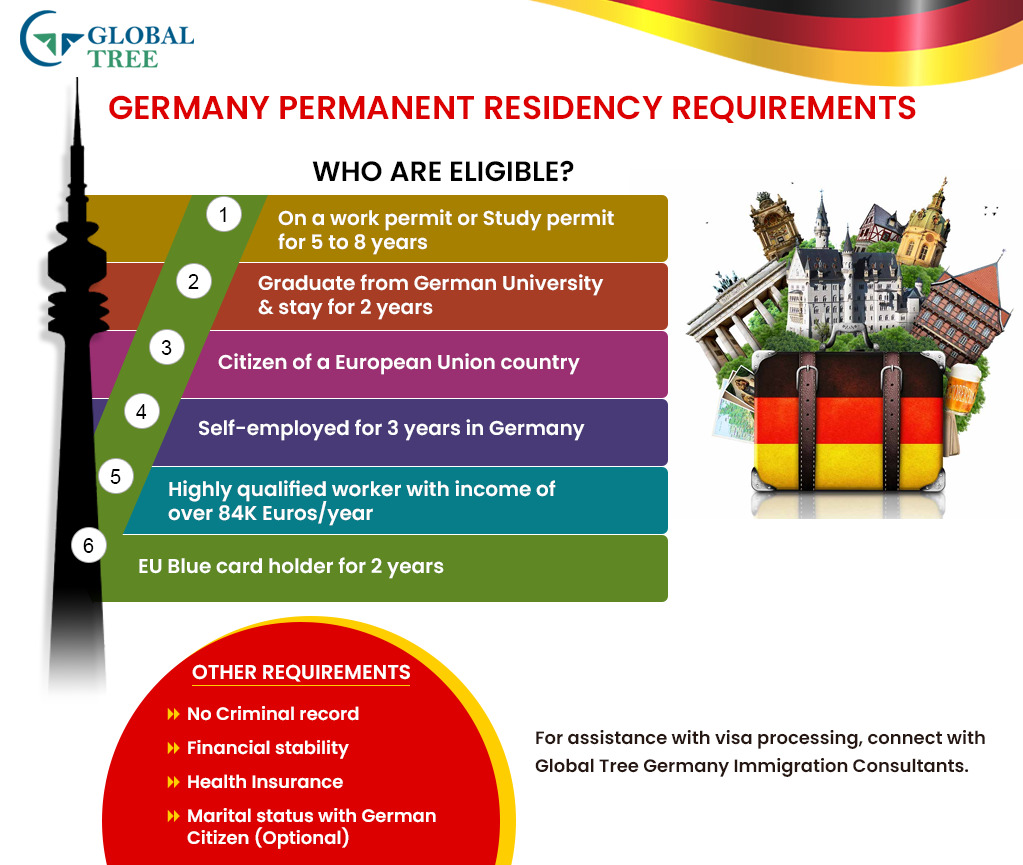 GLOBAL TREE

GERMANY PERMANENT RESIDENCY REQUIREMENTS

WHO ARE ELIGIBLE?

1 On a work permit or Study permit for 5 to 8 years

2 Graduate from German University & stay for 2 years

3 Citizen of a European Union country

4 Self-employed for 3 years in Germany

5 Highly qualified worker with income of over 84K Euros/year

6 EU Blue card holder for 2 years

OTHER REQUIREMENTS

No Criminal record

Financial stability

Health Insurance

Marital status with German Citizen (Optional)

For assistance with visa processing, connect with Global Tree Germany Immigration Consultants.